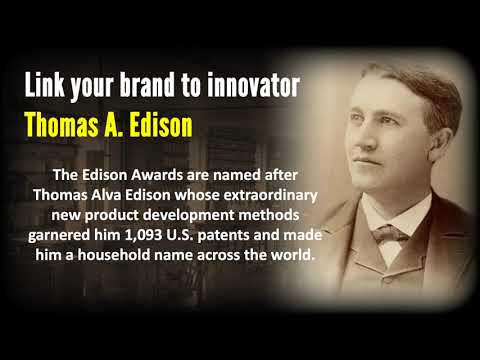 Link your brand to innovator
Thomas A. Edison

The Edison Awards are named after Thomas Alva Edison whose extraordinary new product development methods garnered him 1,093 U.S. patents and made him a household name across the world.